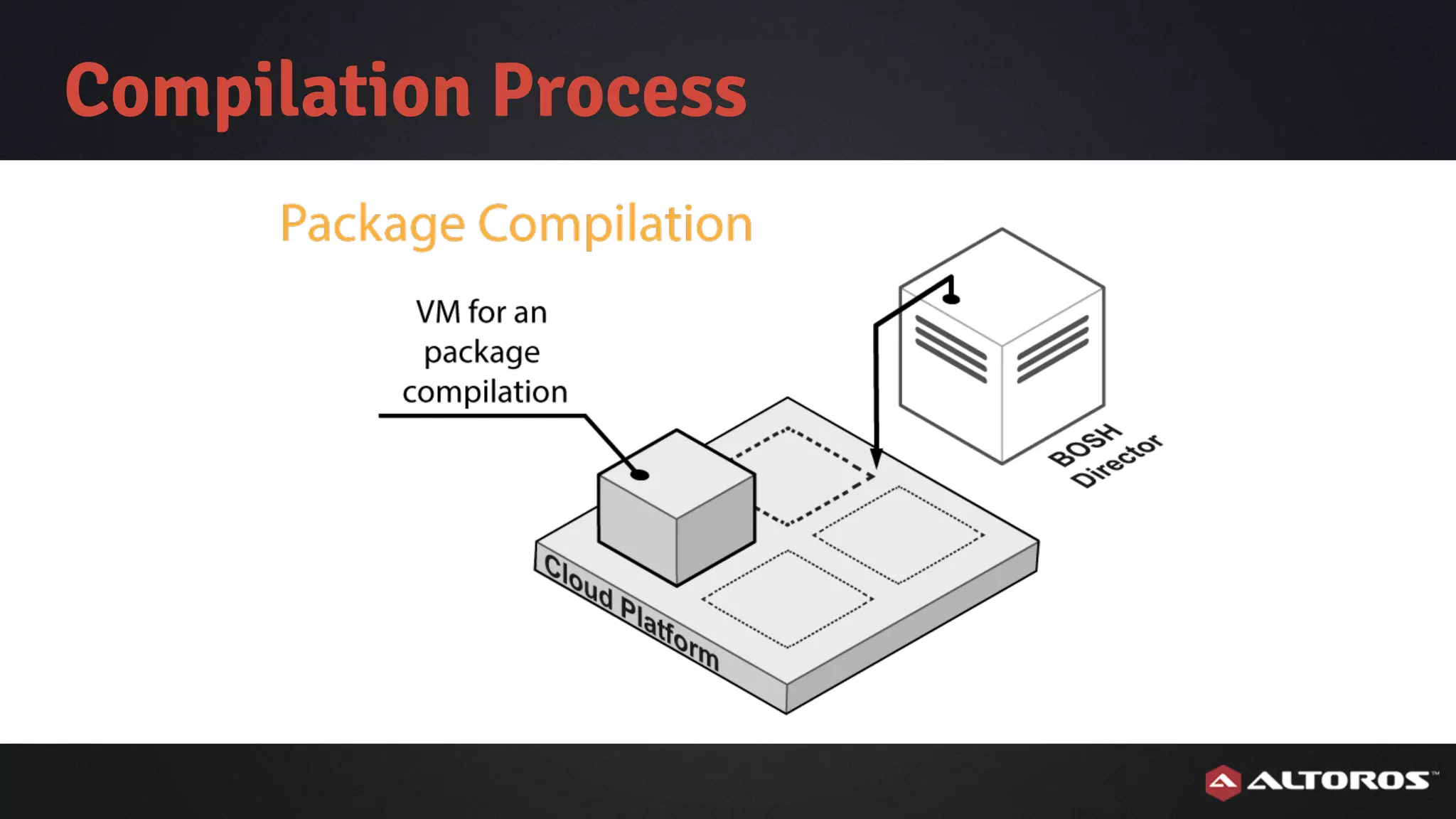 Compilation Process

Package Compilation

VM for an package compilation

BOSH Director

Cloud Platform

ALTOROS™